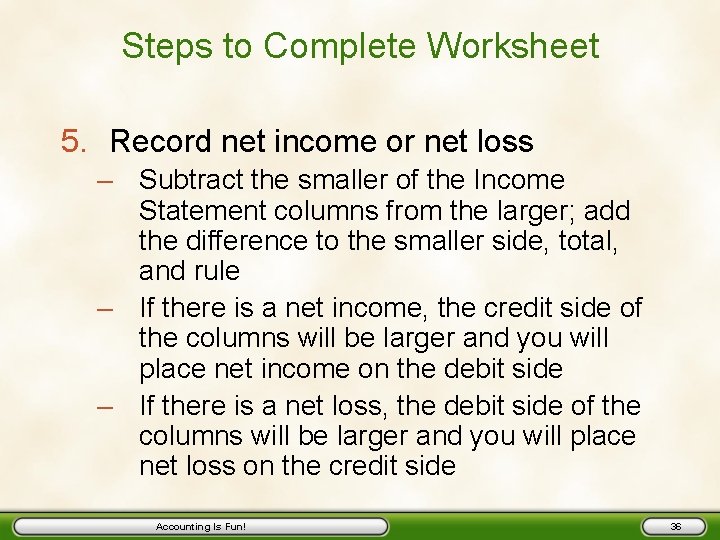 Steps to Complete Worksheet

5. Record net income or net loss

– Subtract the smaller of the Income Statement columns from the larger; add the difference to the smaller side, total, and rule

– If there is a net income, the credit side of the columns will be larger and you will place net income on the debit side

– If there is a net loss, the debit side of the columns will be larger and you will place net loss on the credit side

Accounting Is Fun!

36